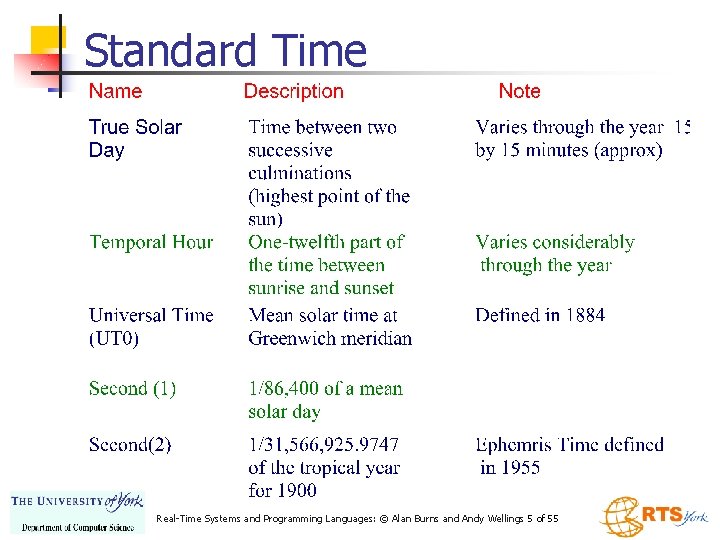 Standard Time

| Name | Description | Note |
|---|---|---|
| True Solar Day | Time between two successive culminations (highest point of the sun) | Varies through the year 15 by 15 minutes (approx) |
| Temporal Hour | One-twelfth part of the time between sunrise and sunset | Varies considerably through the year |
| Universal Time (UT0) | Mean solar time at Greenwich meridian | Defined in 1884 |
| Second (1) | 1/86,400 of a mean solar day | |
| Second(2) | 1/31,566,925.9747 of the tropical year for 1900 | Ephemris Time defined in 1955 |

THE UNIVERSITY of York
Department of Computer Science

Real-Time Systems and Programming Languages: © Alan Burns and Andy Wellings 5 of 55

RTS York